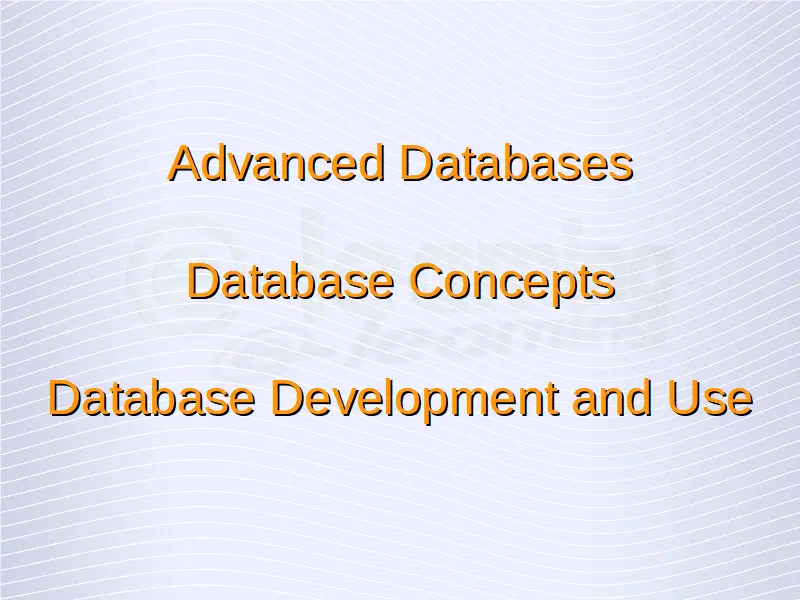 Advanced Databases

Database Concepts

Database Development and Use